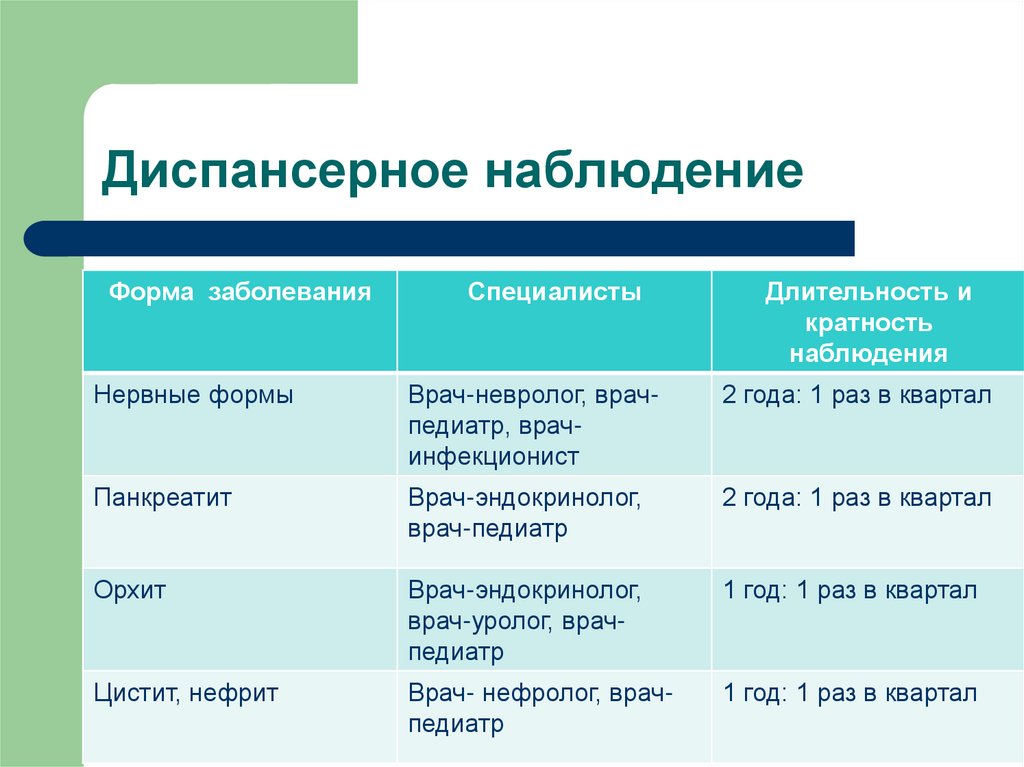 Диспансерное наблюдение

| Форма заболевания | Специалисты | Длительность и кратность наблюдения |
|---|---|---|
| Нервные формы | Врач-невролог, врач-педиатр, врач-инфекционист | 2 года: 1 раз в квартал |
| Панкреатит | Врач-эндокринолог, врач-педиатр | 2 года: 1 раз в квартал |
| Орхит | Врач-эндокринолог, врач-уролог, врач-педиатр | 1 год: 1 раз в квартал |
| Цистит, нефрит | Врач- нефролог, врач-педиатр | 1 год: 1 раз в квартал |